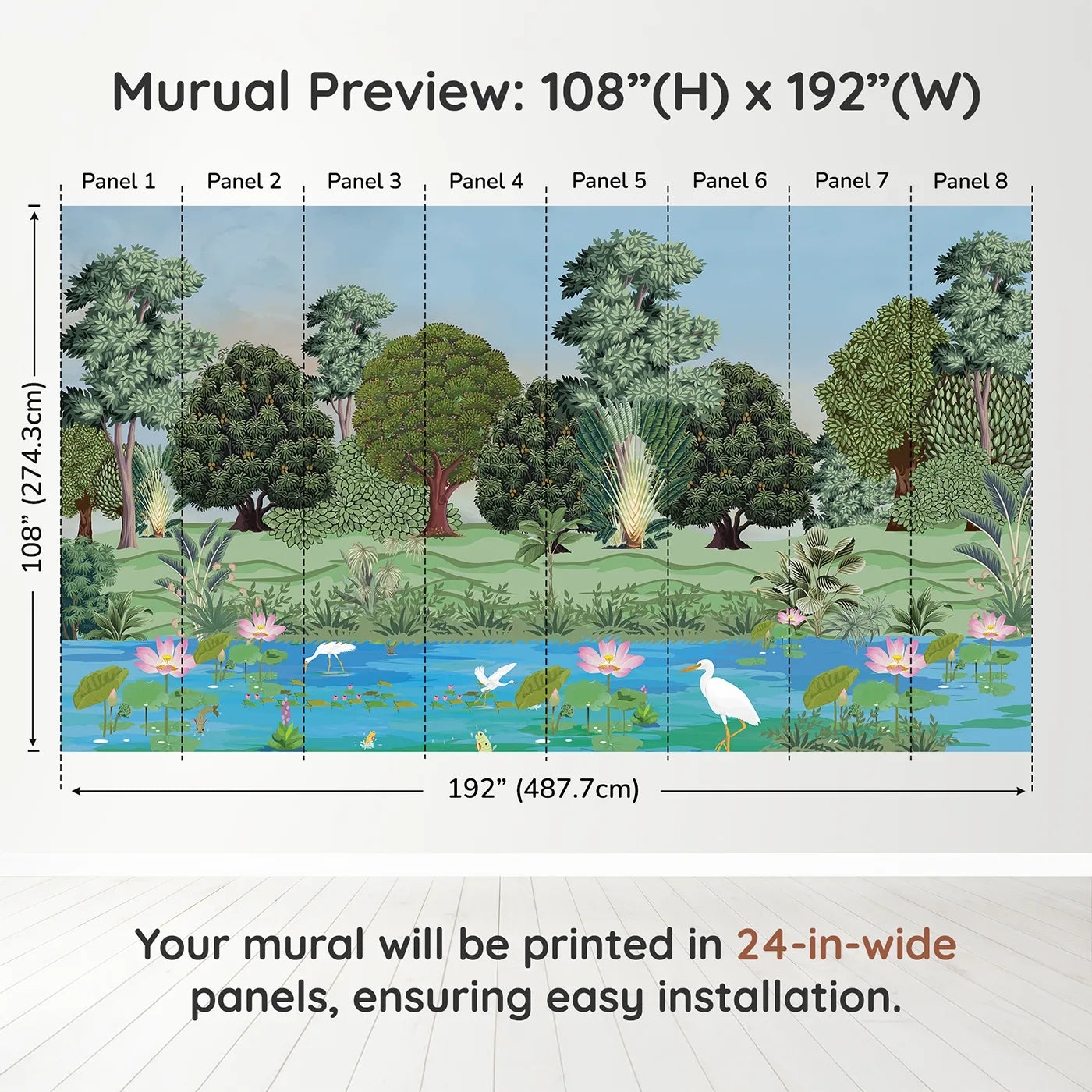 Murual Preview: 108”(H) x 192”(W)

Panel 1 Panel 2 Panel 3 Panel 4 Panel 5 Panel 6 Panel 7 Panel 8

108” (274.3cm)

192” (487.7cm)

Your mural will be printed in 24-in-wide panels, ensuring easy installation.